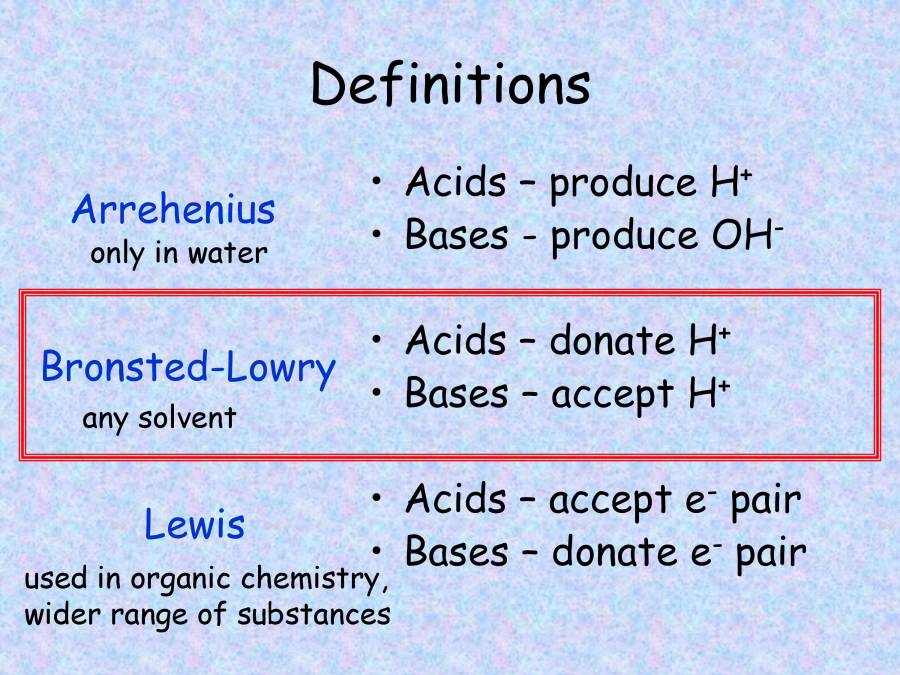 Definitions

Arrehenius
only in water

• Acids – produce $H^+$
• Bases - produce $OH^-$

Bronsted-Lowry
any solvent

• Acids – donate $H^+$
• Bases – accept $H^+$

Lewis
used in organic chemistry, wider range of substances

• Acids – accept $e^-$ pair
• Bases – donate $e^-$ pair